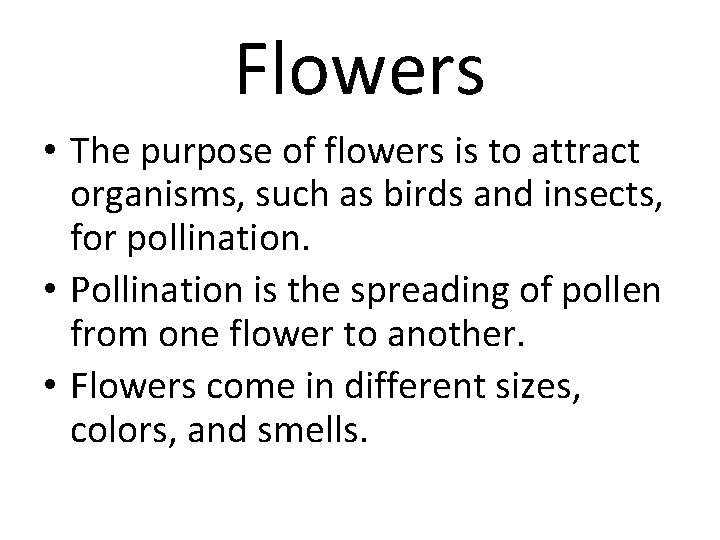 Flowers

• The purpose of flowers is to attract organisms, such as birds and insects, for pollination.
• Pollination is the spreading of pollen from one flower to another.
• Flowers come in different sizes, colors, and smells.